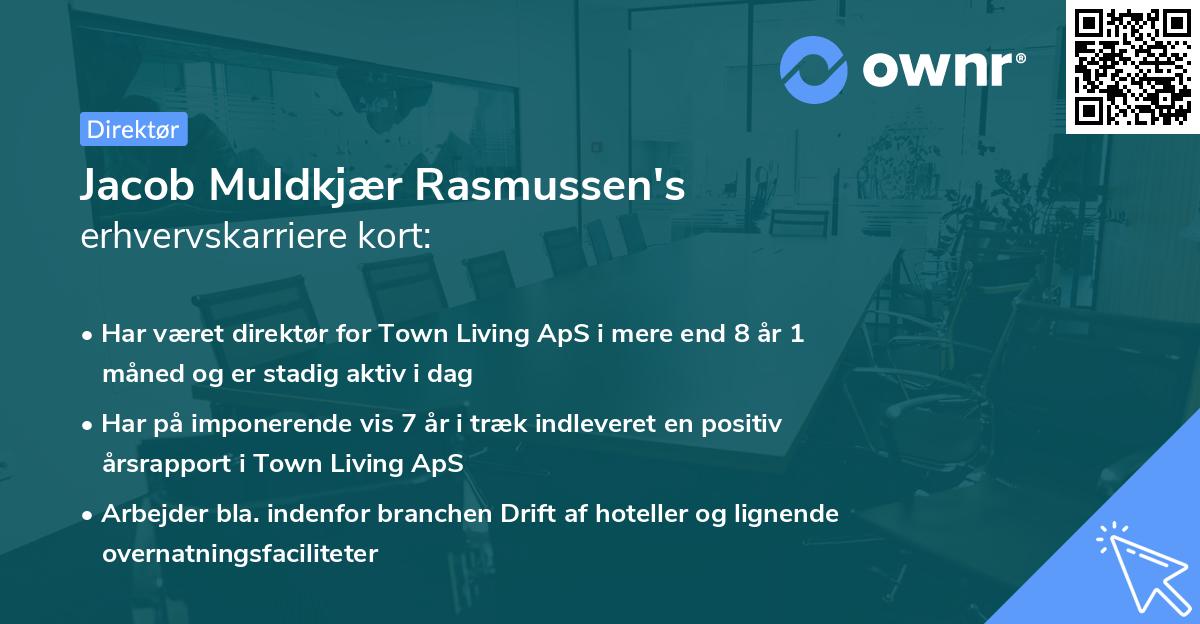 ownr®

Direktør

Jacob Muldkjær Rasmussen's
erhvervskarriere kort:

• Har været direktør for Town Living ApS i mere end 8 år 1 måned og er stadig aktiv i dag

• Har på imponerende vis 7 år i træk indleveret en positiv årsrapport i Town Living ApS

• Arbejder bla. indenfor branchen Drift af hoteller og lignende overnatningsfaciliteter